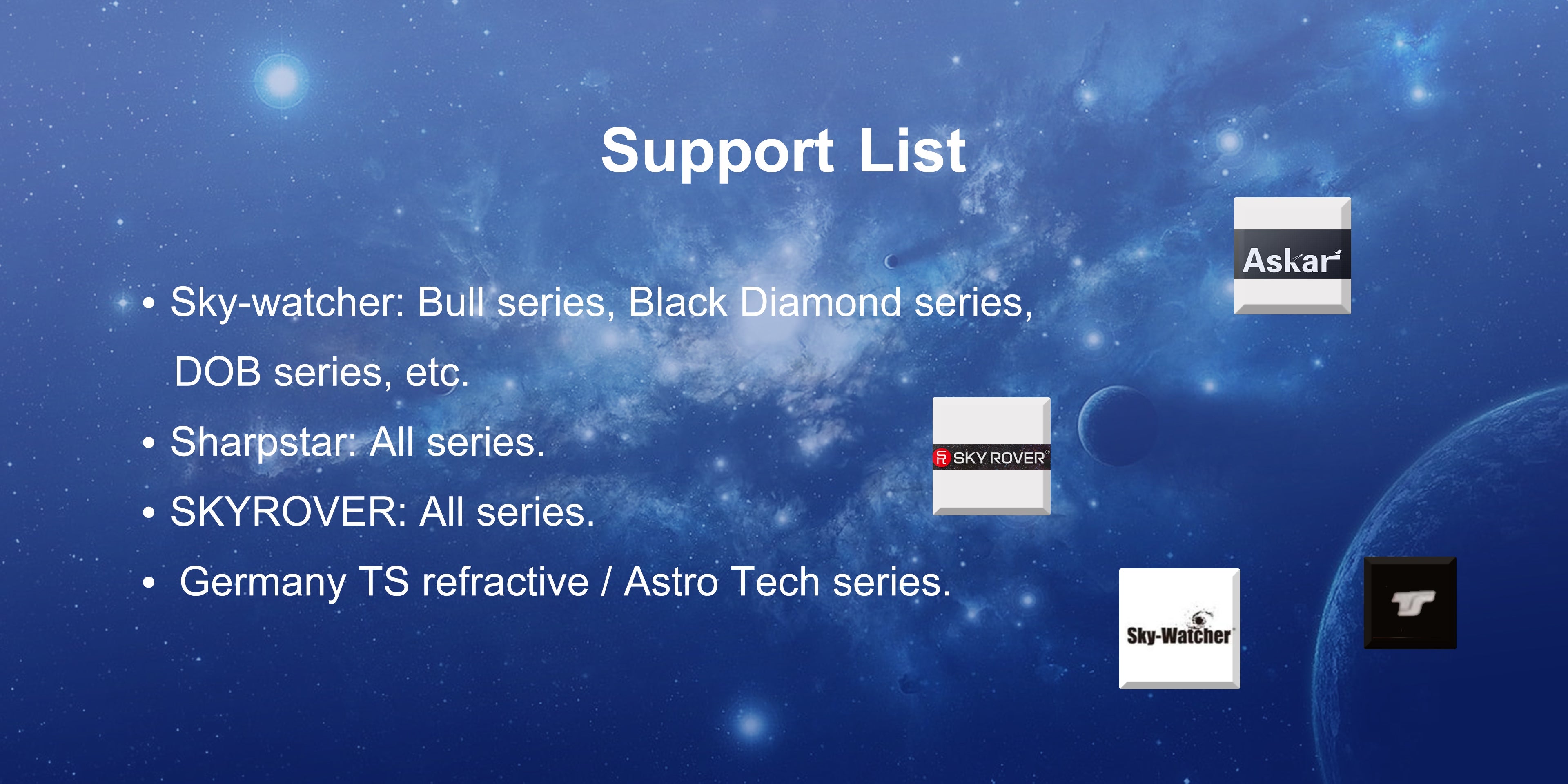 Support List

• Sky-watcher: Bull series, Black Diamond series, DOB series, etc.
• Sharpstar: All series.
• SKYROVER: All series.
• Germany TS refractive / Astro Tech series.

Askar

SKY ROVER

Sky-Watcher

TS